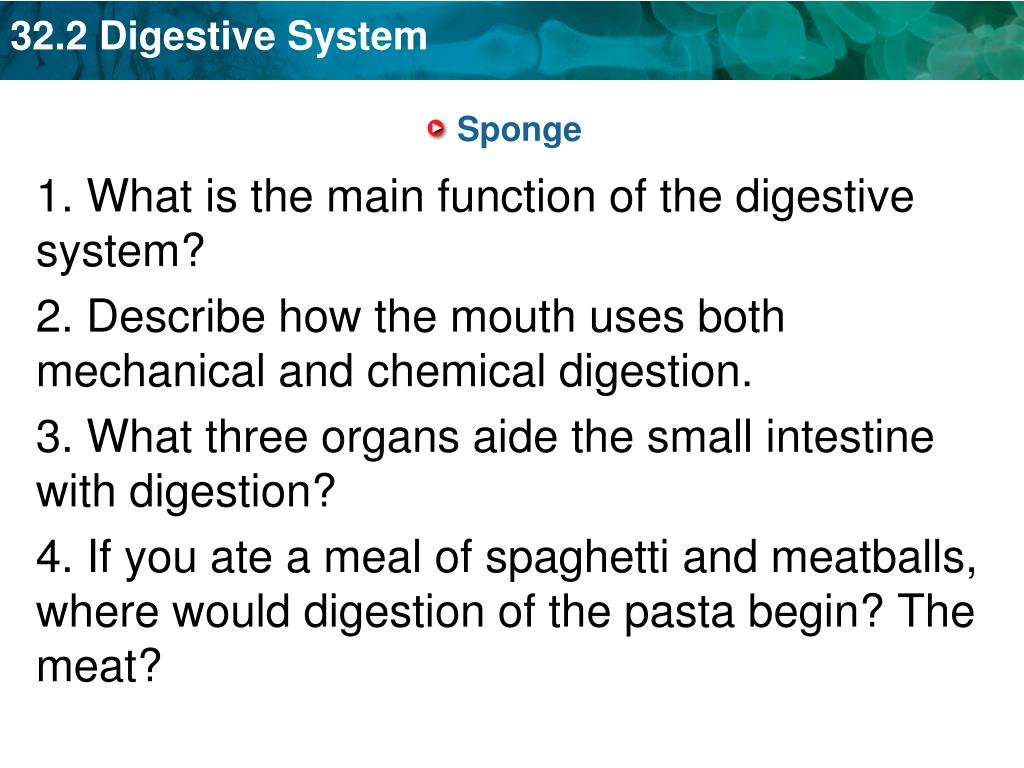 32.2 Digestive System

Sponge

1. What is the main function of the digestive system?

2. Describe how the mouth uses both mechanical and chemical digestion.

3. What three organs aide the small intestine with digestion?

4. If you ate a meal of spaghetti and meatballs, where would digestion of the pasta begin? The meat?